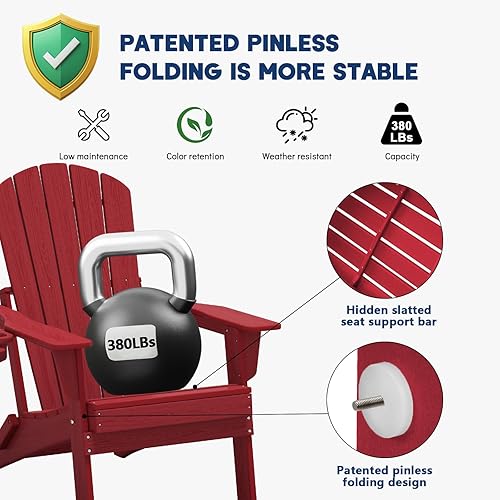 PATENTED PINLESS FOLDING IS MORE STABLE

Low maintenance

Color retention

Weather resistant

380 LBs

Capacity

380LBs

Hidden slatted seat support bar

Patented pinless folding design